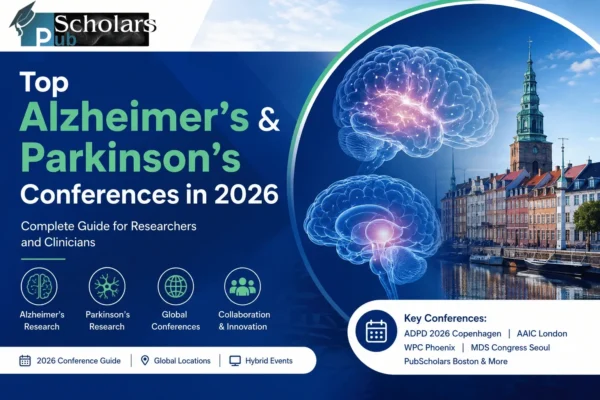 Pub Scholars

Top
Alzheimer's &
Parkinson's
Conferences in 2026

Complete Guide for Researchers and Clinicians

Alzheimer's Research

Parkinson's Research

Global Conferences

Collaboration & Innovation

2026 Conference Guide | Global Locations | Hybrid Events

Key Conferences:
ADPD 2026 Copenhagen | AAIC London
WPC Phoenix | MDS Congress Seoul
PubScholars Boston & More